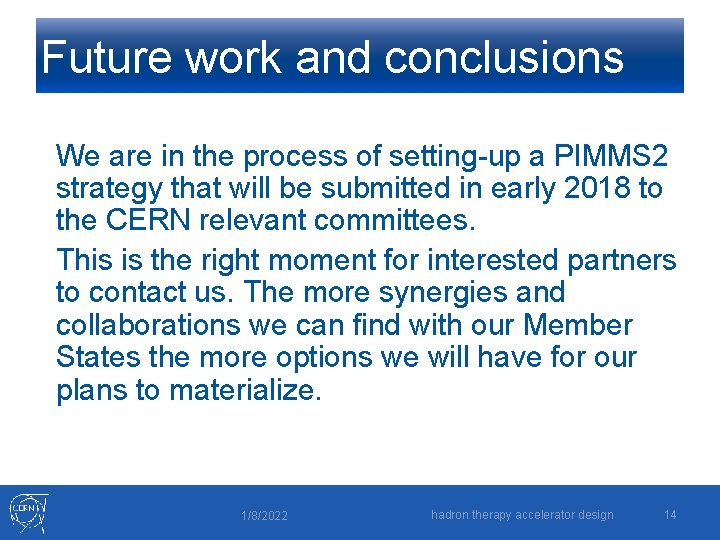 Future work and conclusions

We are in the process of setting-up a PIMMS2 strategy that will be submitted in early 2018 to the CERN relevant committees.

This is the right moment for interested partners to contact us. The more synergies and collaborations we can find with our Member States the more options we will have for our plans to materialize.

CERN

1/8/2022

hadron therapy accelerator design

14